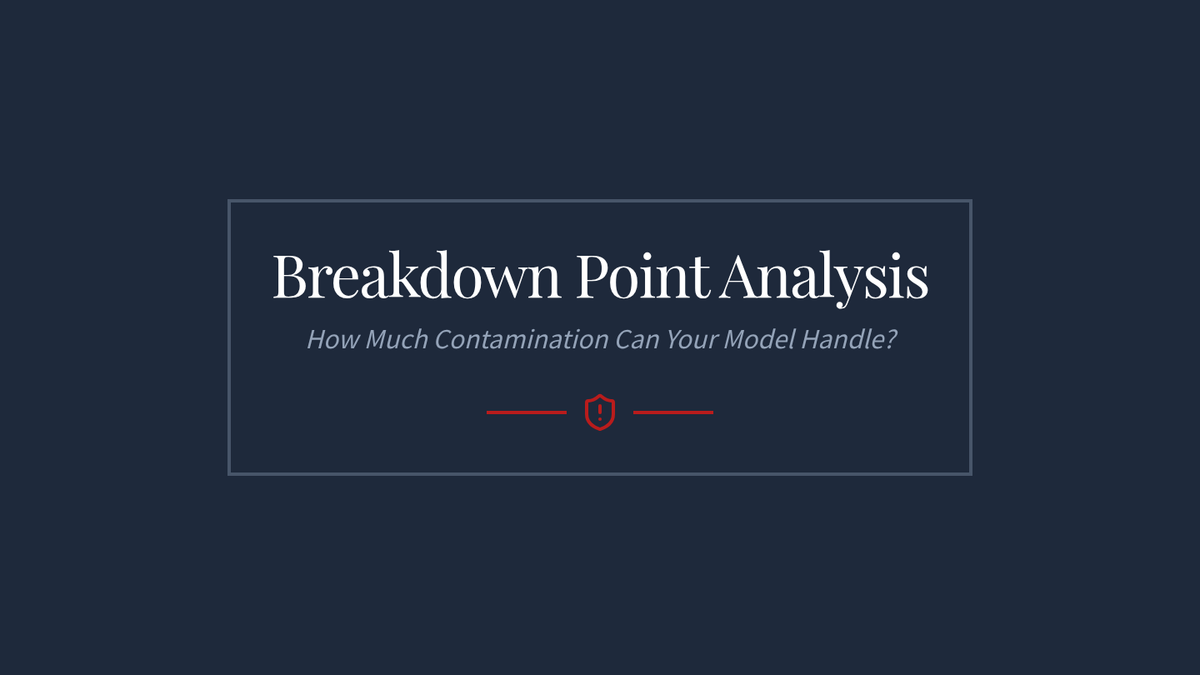 Breakdown Point Analysis

How Much Contamination Can Your Model Handle?